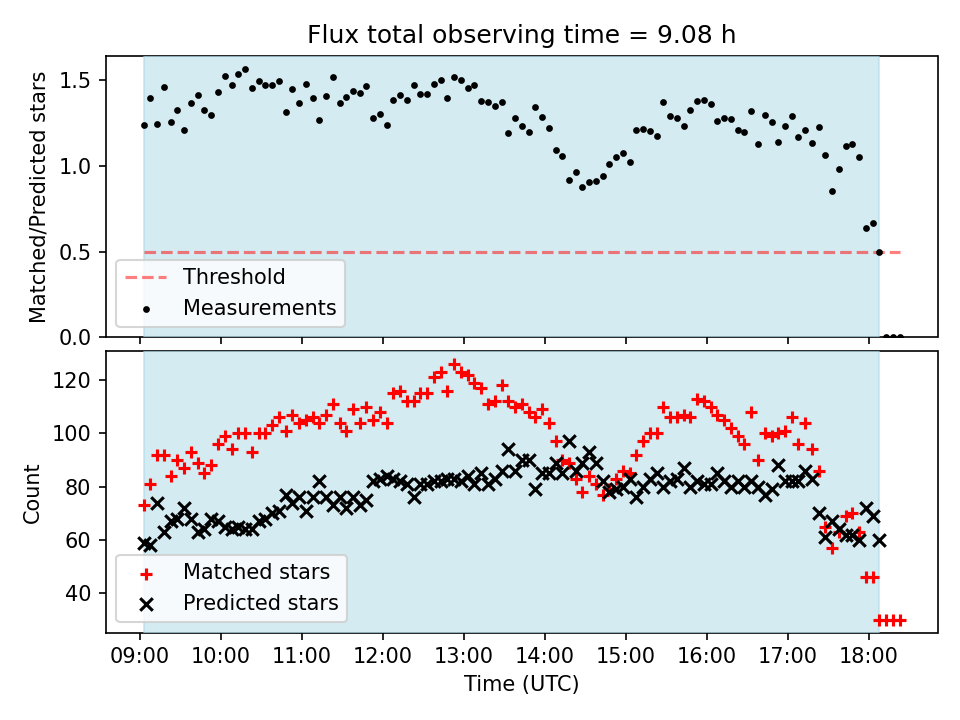 Flux total observing time = 9.08 h

Matched/Predicted stars

1.5
1.0
0.5
0.0

Threshold
Measurements

Count

120
100
80
60
40

Matched stars
Predicted stars

09:00 10:00 11:00 12:00 13:00 14:00 15:00 16:00 17:00 18:00

Time (UTC)